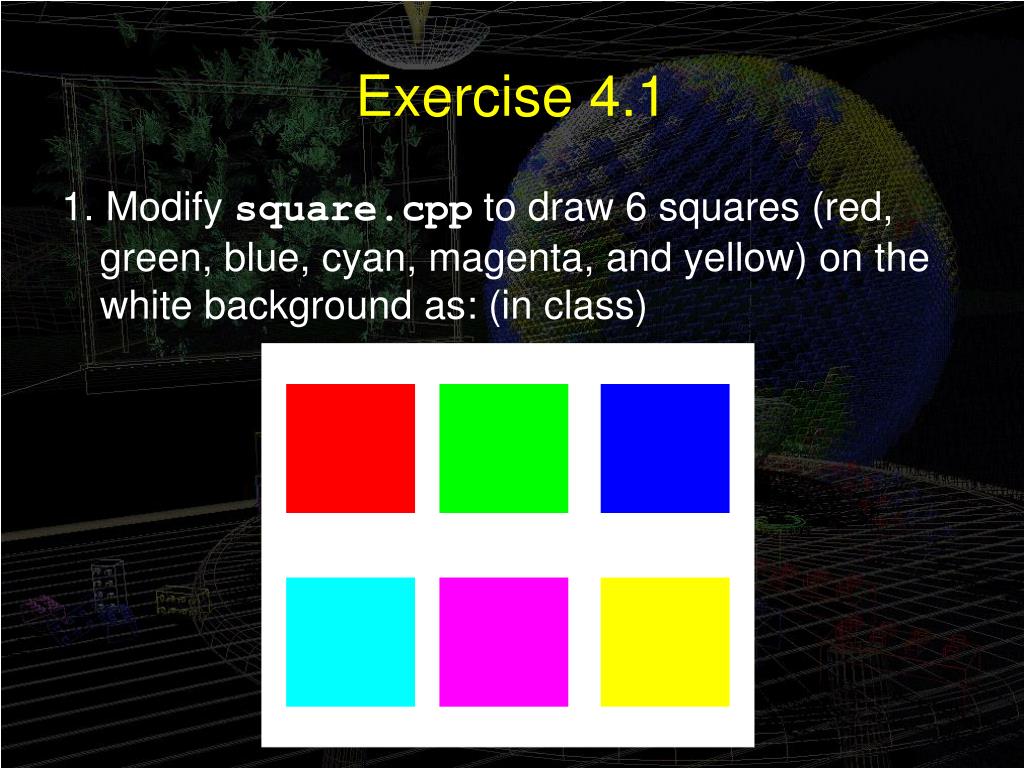 Exercise 4.1

1. Modify square.cpp to draw 6 squares (red, green, blue, cyan, magenta, and yellow) on the white background as: (in class)